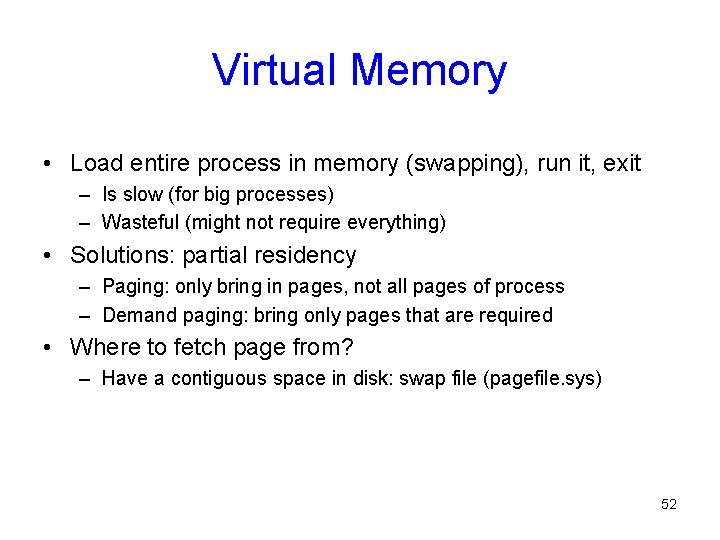 Virtual Memory

• Load entire process in memory (swapping), run it, exit
– Is slow (for big processes)
– Wasteful (might not require everything)

• Solutions: partial residency
– Paging: only bring in pages, not all pages of process
– Demand paging: bring only pages that are required

• Where to fetch page from?
– Have a contiguous space in disk: swap file (pagefile.sys)

52